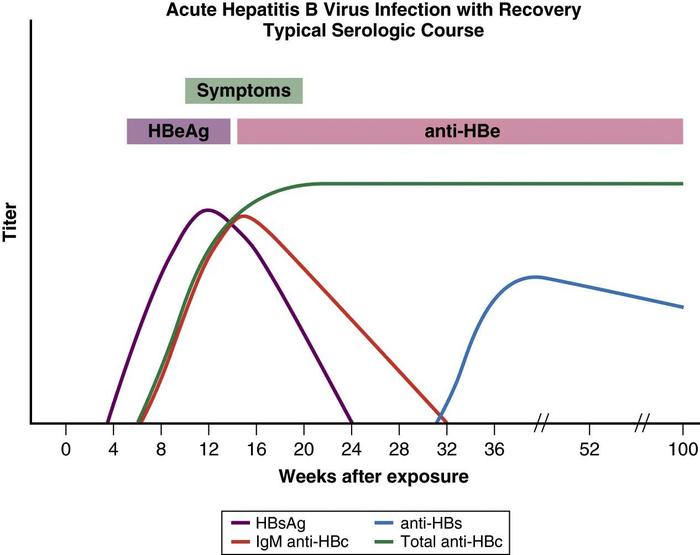 Acute Hepatitis B Virus Infection with Recovery
Typical Serologic Course

Symptoms

HBeAg

anti-HBe

Titer

0 4 8 12 16 20 24 28 32 36 52 100

Weeks after exposure

HBsAg
IgM anti-HBc
anti-HBs
Total anti-HBc